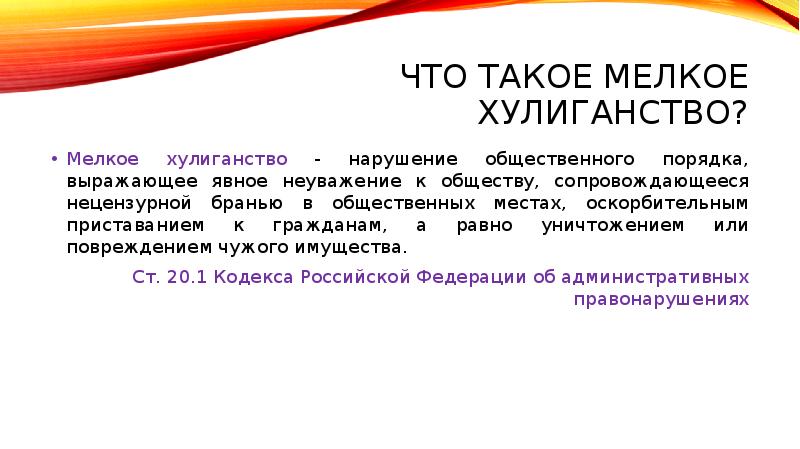 ЧТО ТАКОЕ МЕЛКОЕ ХУЛИГАНСТВО?

• Мелкое хулиганство - нарушение общественного порядка, выражающее явное неуважение к обществу, сопровождающееся нецензурной бранью в общественных местах, оскорбительным приставанием к гражданам, а равно уничтожением или повреждением чужого имущества.

Ст. 20.1 Кодекса Российской Федерации об административных правонарушениях